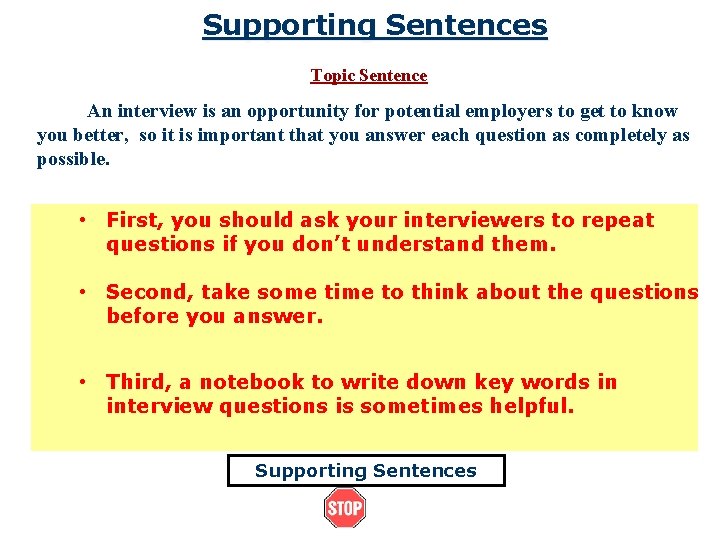 Supporting Sentences

Topic Sentence

An interview is an opportunity for potential employers to get to know you better, so it is important that you answer each question as completely as possible.

• First, you should ask your interviewers to repeat questions if you don't understand them.

• Second, take some time to think about the questions before you answer.

• Third, a notebook to write down key words in interview questions is sometimes helpful.

Supporting Sentences

STOP